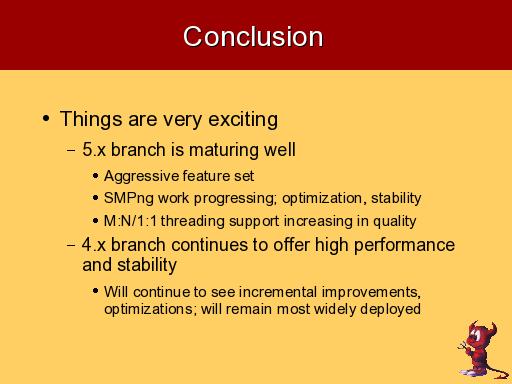 Conclusion

• Things are very exciting

– 5.x branch is maturing well

• Aggressive feature set

• SMPng work progressing; optimization, stability

• M:N/1:1 threading support increasing in quality

– 4.x branch continues to offer high performance and stability

• Will continue to see incremental improvements, optimizations; will remain most widely deployed